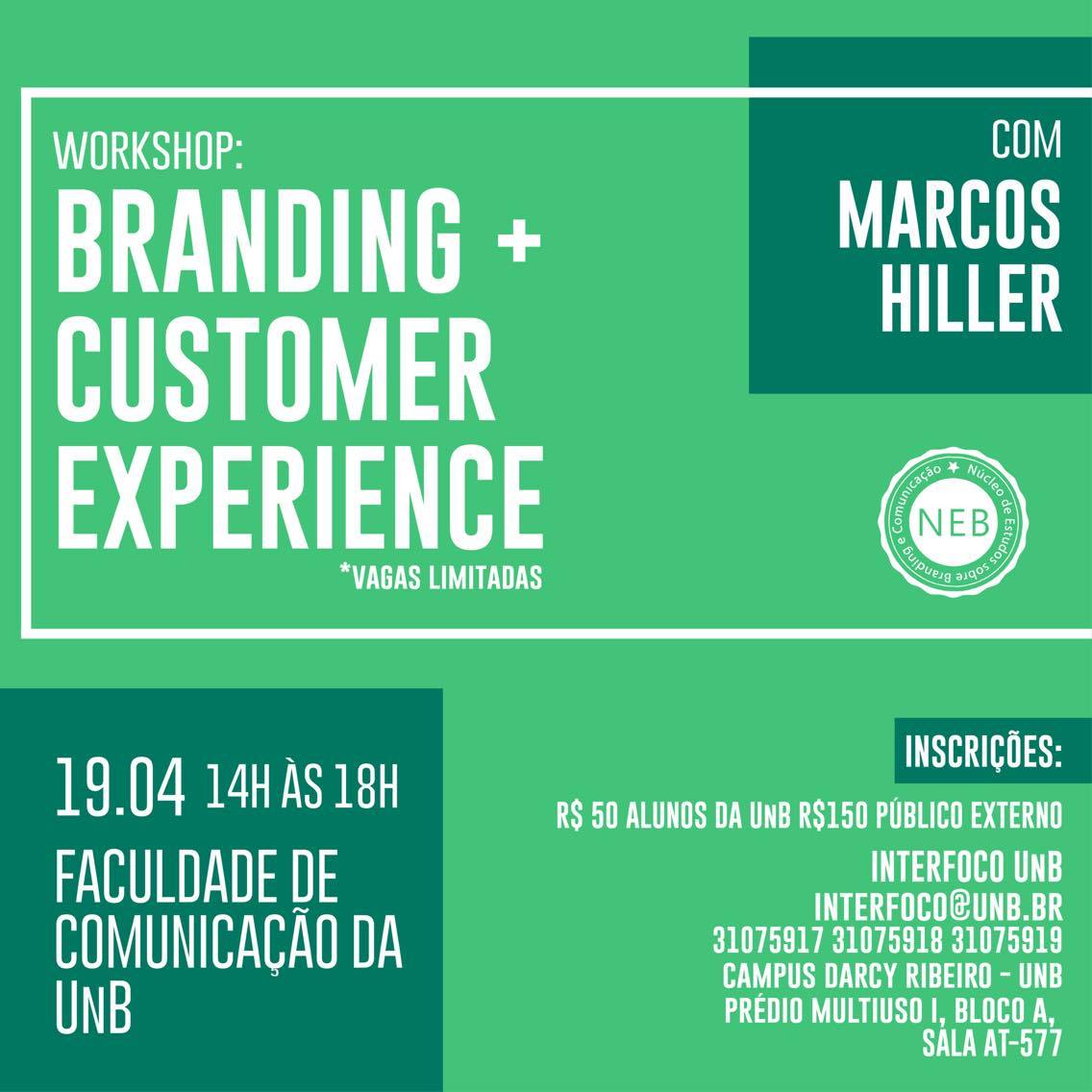 WORKSHOP:
BRANDING + CUSTOMER EXPERIENCE
*VAGAS LIMITADAS

COM
MARCOS HILLER

NEB
Núcleo de Estudos sobre Branding e Comunicação

19.04 14H ÀS 18H
FACULDADE DE COMUNICAÇÃO DA UnB

INSCRIÇÕES:
R$ 50 ALUNOS DA UnB R$150 PÚBLICO EXTERNO
INTERFOCO UnB
INTERFOCO@UNB.BR
31075917 31075918 31075919
CAMPUS DARCY RIBEIRO - UNB
PRÉDIO MULTIUSO I, BLOCO A,
SALA AT-577